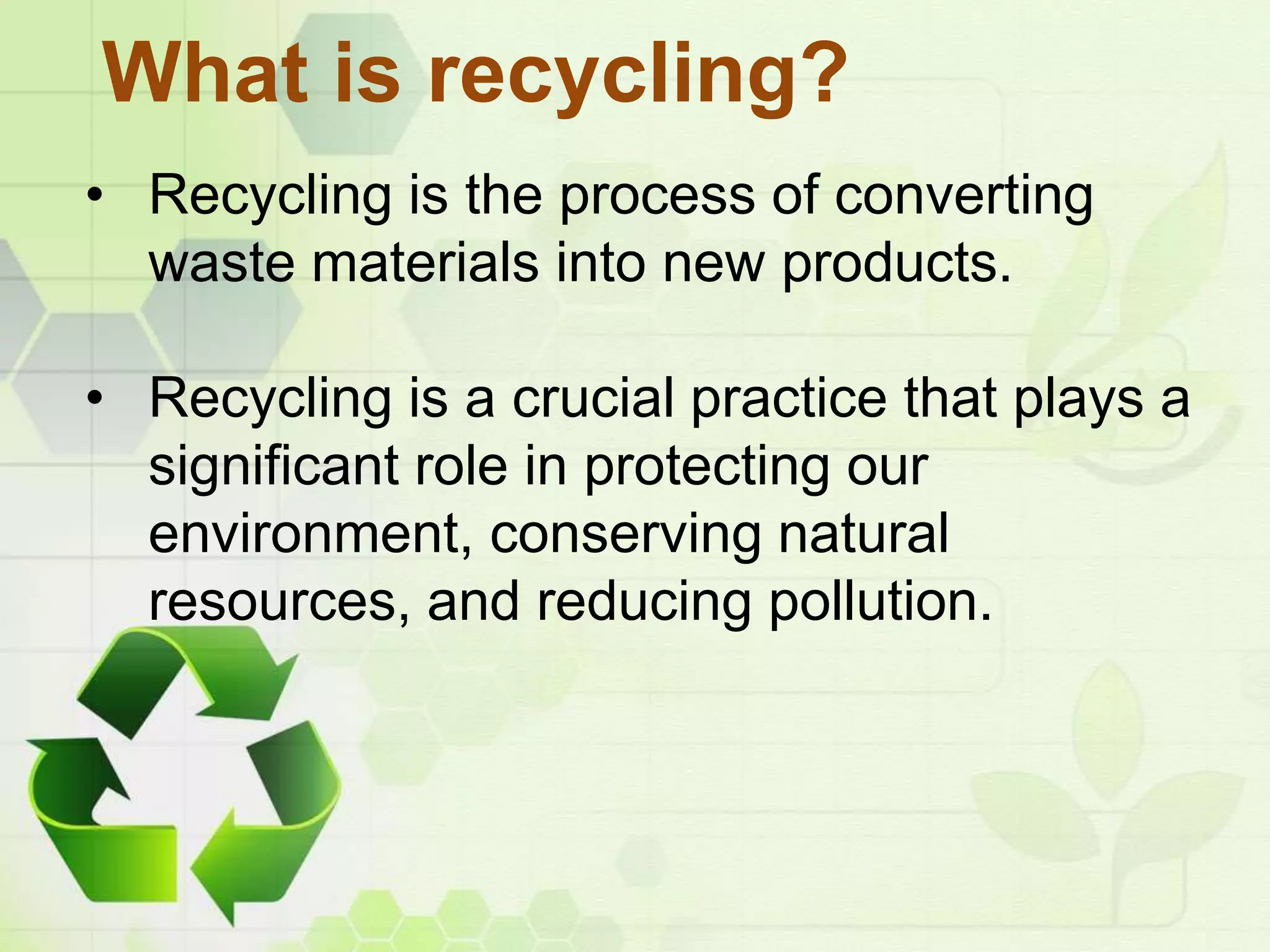 What is recycling?

• Recycling is the process of converting waste materials into new products.

• Recycling is a crucial practice that plays a significant role in protecting our environment, conserving natural resources, and reducing pollution.